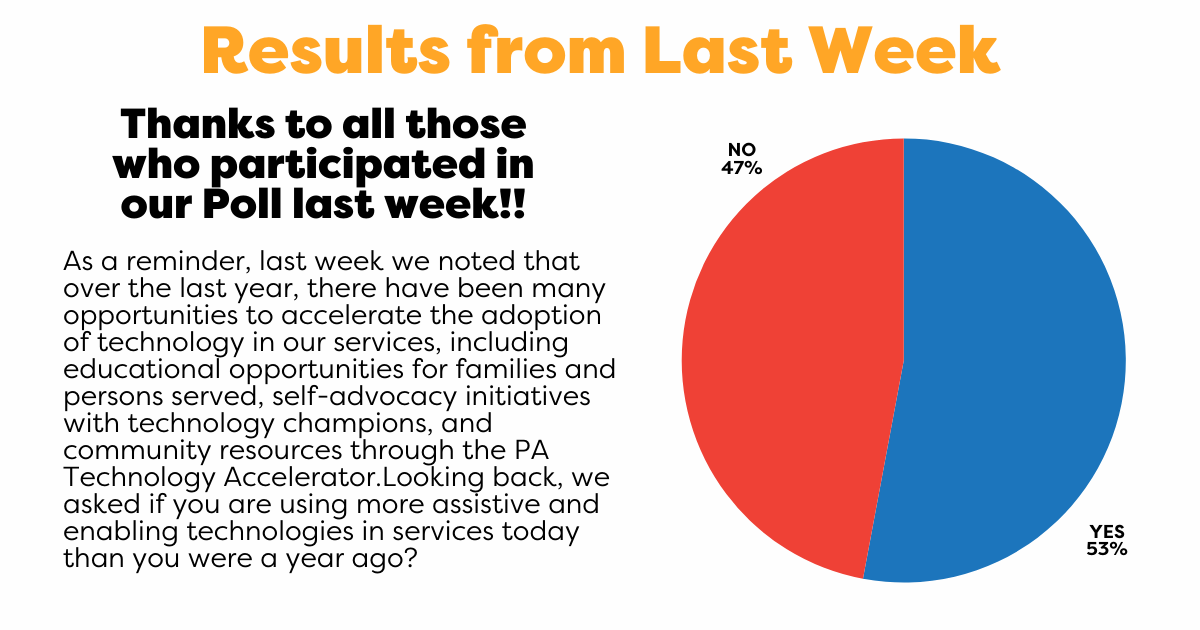 Results from Last Week

Thanks to all those who participated in our Poll last week!!

As a reminder, last week we noted that over the last year, there have been many opportunities to accelerate the adoption of technology in our services, including educational opportunities for families and persons served, self-advocacy initiatives with technology champions, and community resources through the PA Technology Accelerator.Looking back, we asked if you are using more assistive and enabling technologies in services today than you were a year ago?

NO
47%

YES
53%